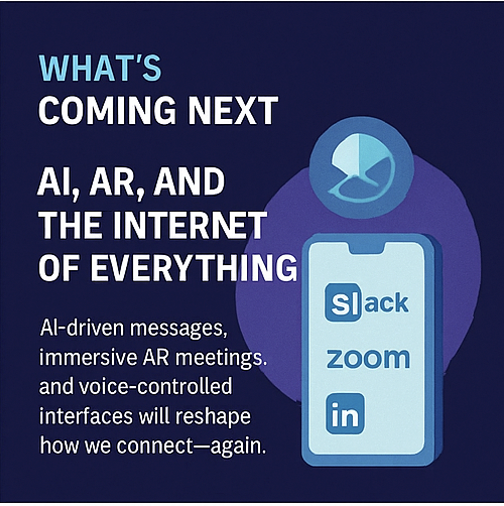 WHAT'S
COMING NEXT

AI, AR, AND THE INTERNET OF EVERYTHING

AI-driven messages, immersive AR meetings. and voice-controlled interfaces will reshape how we connect—again.

Slack
zoom
in